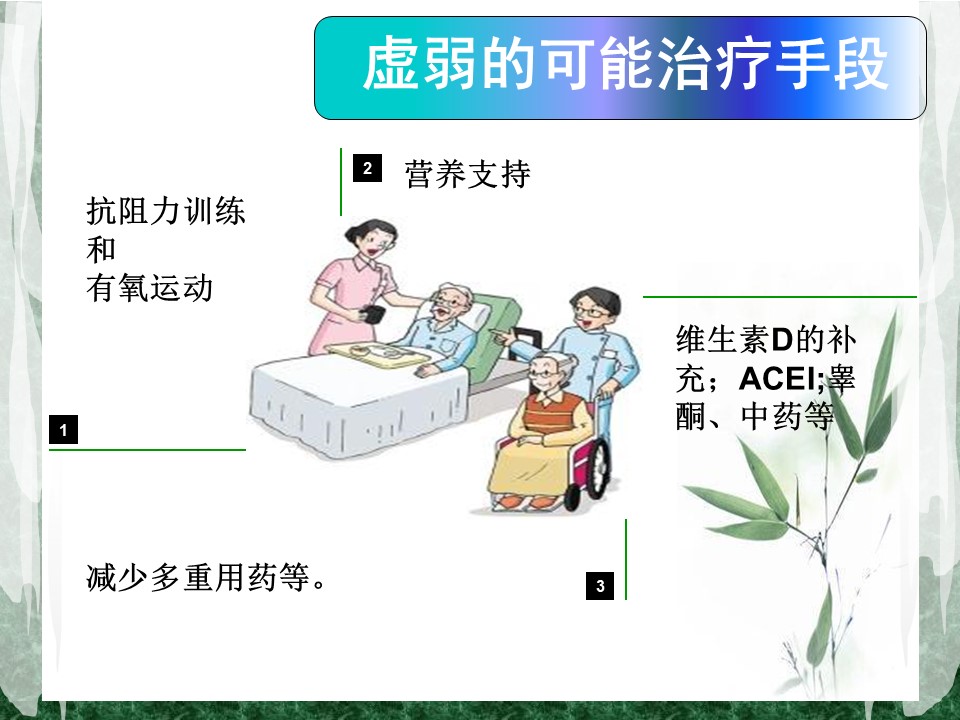 虚弱的可能治疗手段

2 营养支持

抗阻力训练
和
有氧运动

维生素D的补充；ACEI;睾酮、中药等

1

减少多重用药等。

3